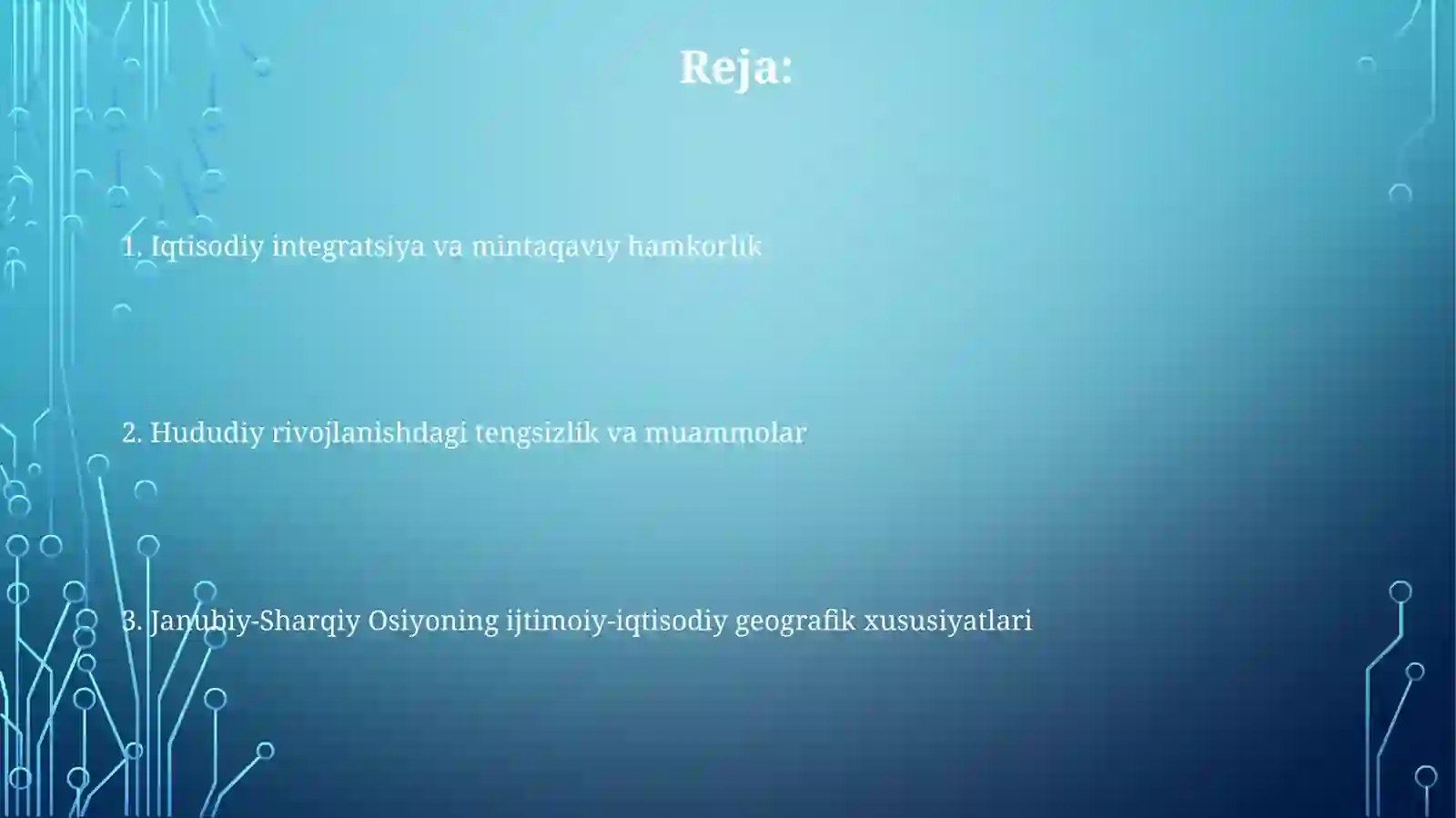 Reja:

1. Iqtisodiy integratsiya va mintaqaviy hamkorlik

2. Hududiy rivojlanishdagi tengsizlik va muammolar

3. Janubiy-Sharqiy Osiyoning ijtimoiy-iqtisodiy geografik xususiyatlari